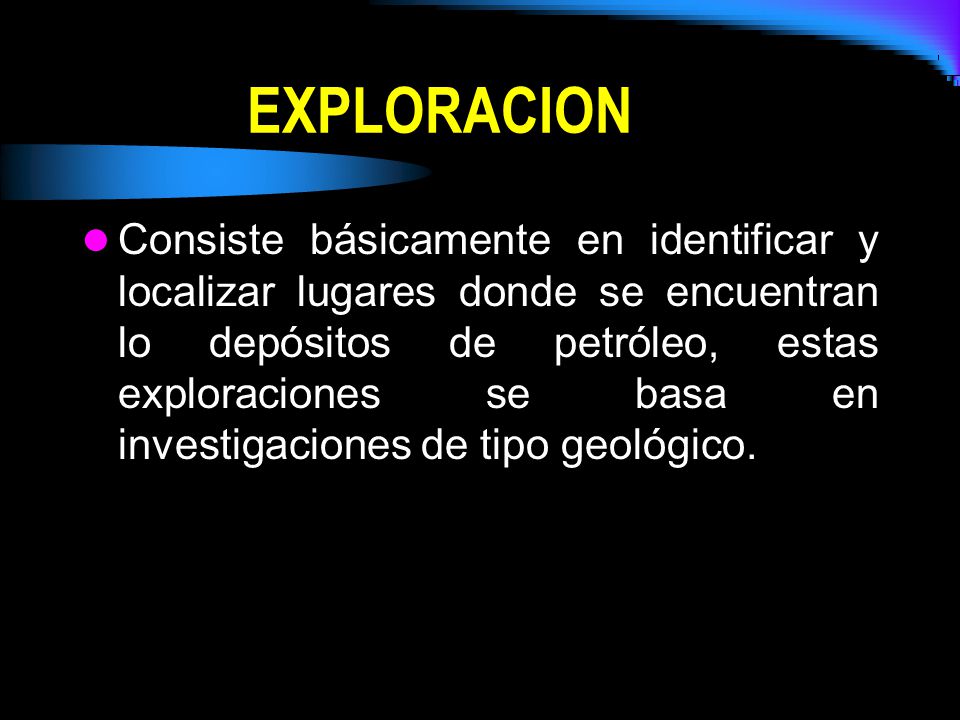 EXPLORACION

Consiste básicamente en identificar y localizar lugares donde se encuentran lo depósitos de petróleo, estas exploraciones se basa en investigaciones de tipo geológico.